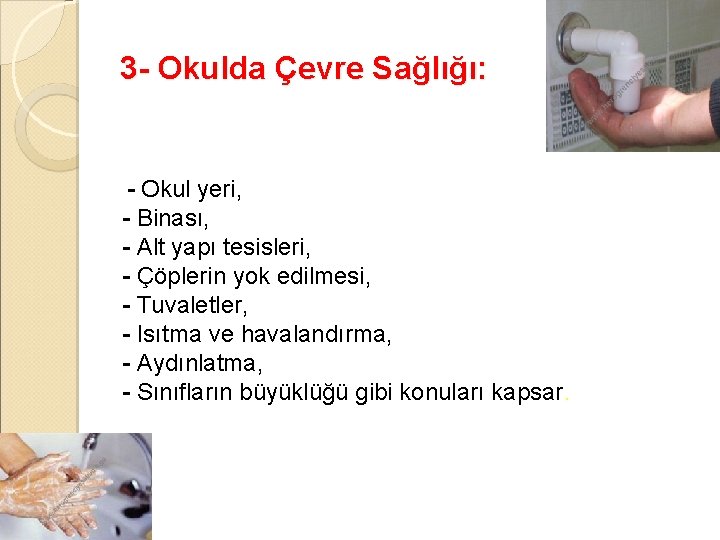 3- Okulda Çevre Sağlığı:

- Okul yeri,
- Binası,
- Alt yapı tesisleri,
- Çöplerin yok edilmesi,
- Tuvaletler,
- Isıtma ve havalandırma,
- Aydınlatma,
- Sınıfların büyüklüğü gibi konuları kapsar.